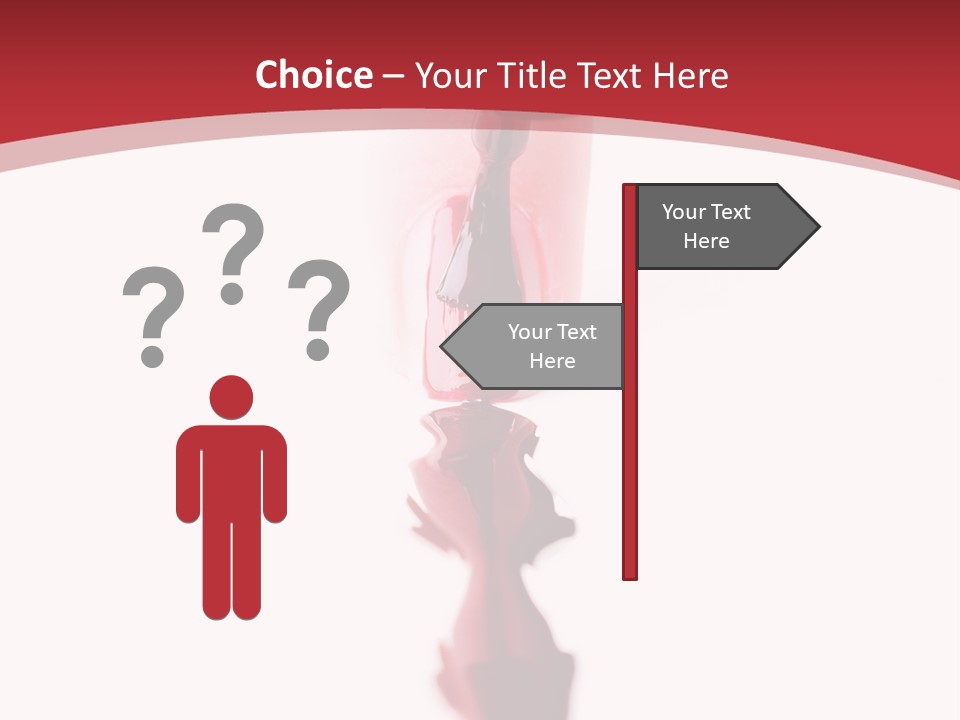 Choice – Your Title Text Here

? ? ?

Your Text Here

Your Text Here